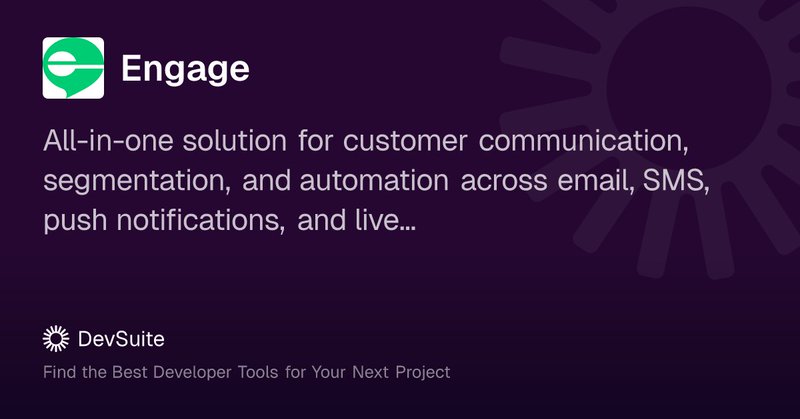 Engage

All-in-one solution for customer communication, segmentation, and automation across email, SMS, push notifications, and live...

DevSuite

Find the Best Developer Tools for Your Next Project